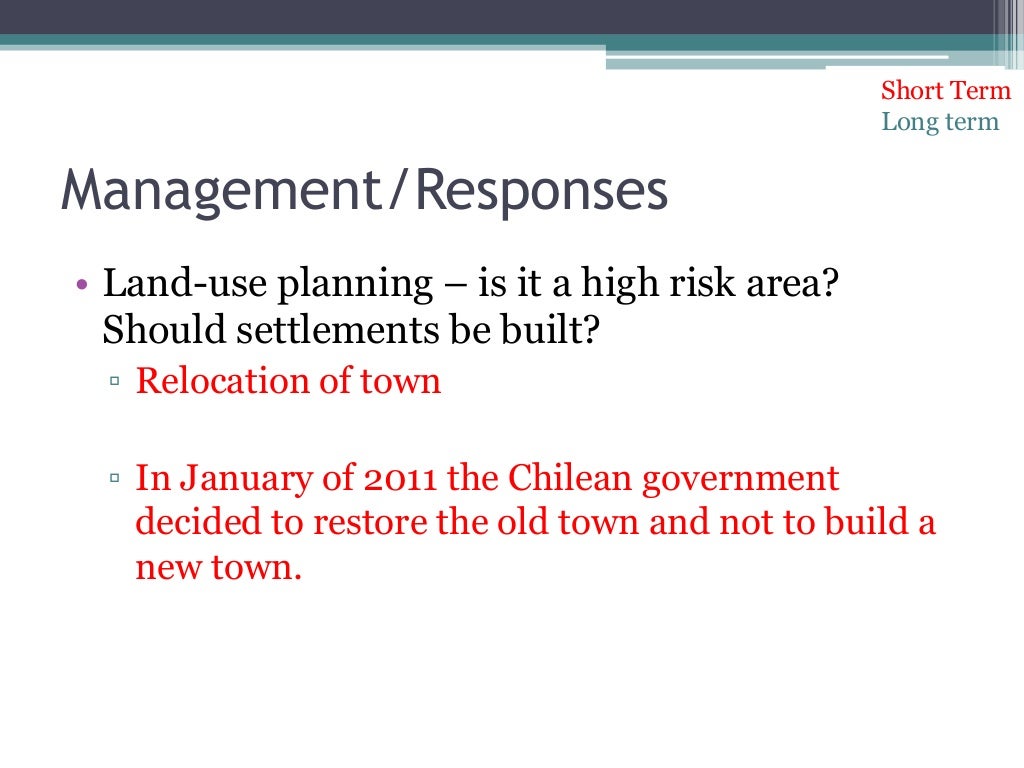 Short Term
Long term

Management/Responses

• Land-use planning – is it a high risk area? Should settlements be built?
▫ Relocation of town

▫ In January of 2011 the Chilean government decided to restore the old town and not to build a new town.